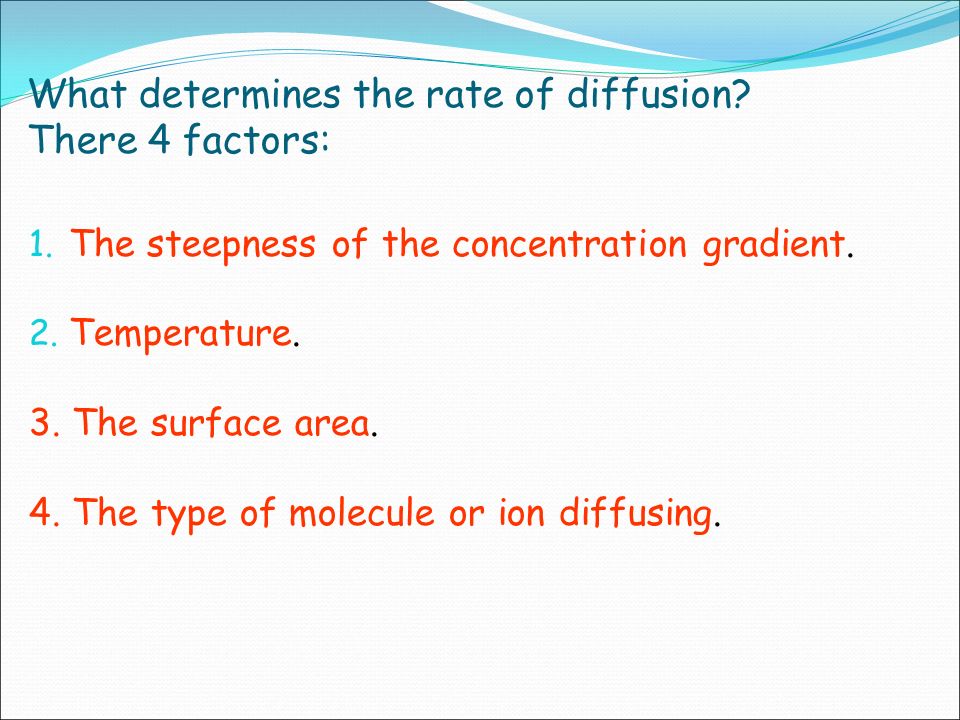 What determines the rate of diffusion?
There 4 factors:

1. The steepness of the concentration gradient.

2. Temperature.

3. The surface area.

4. The type of molecule or ion diffusing.